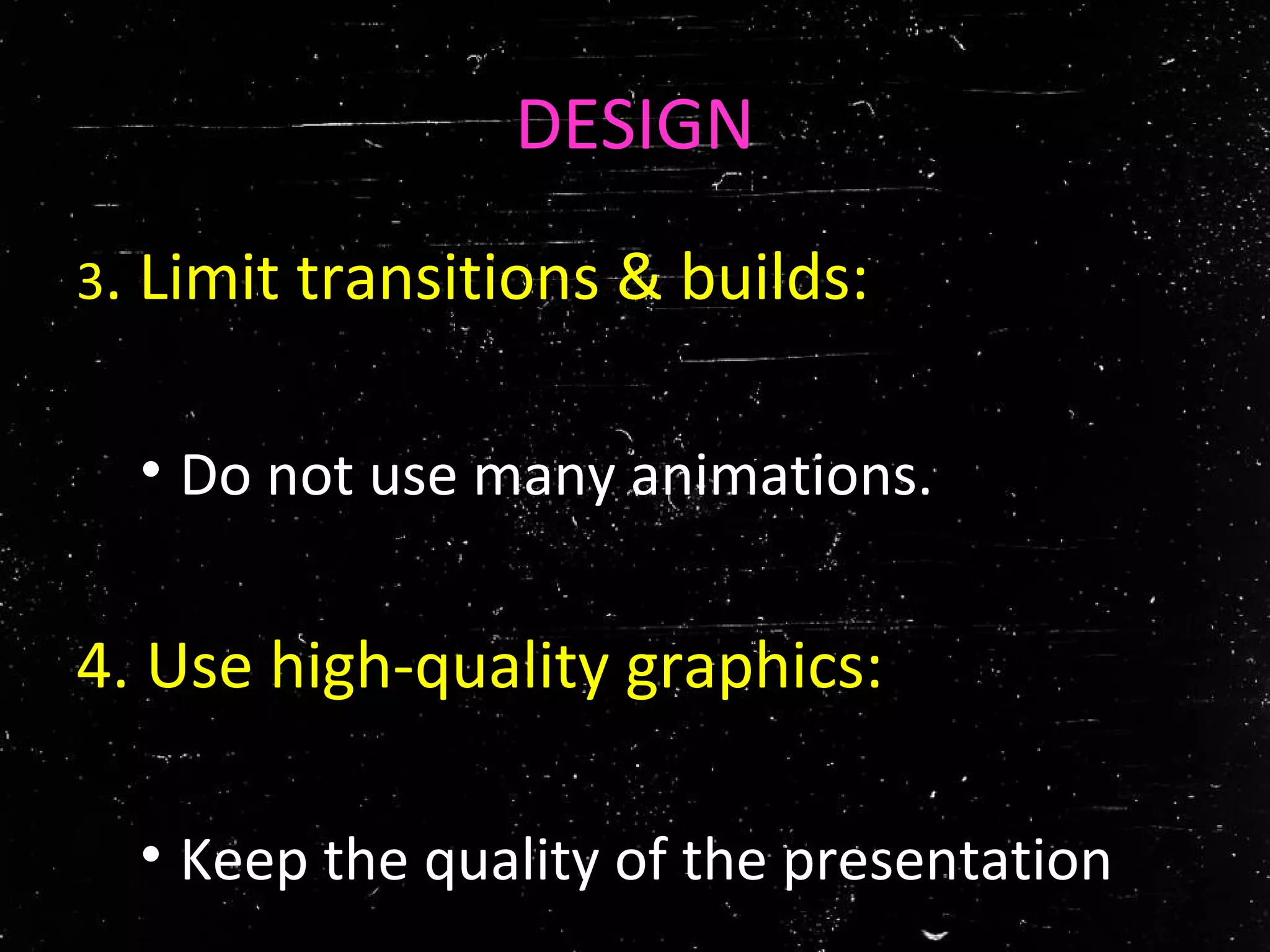 DESIGN

3. Limit transitions & builds:

• Do not use many animations.

4. Use high-quality graphics:

• Keep the quality of the presentation